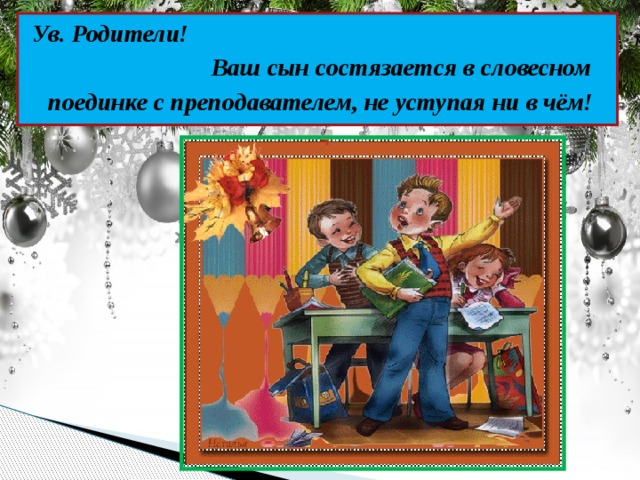 Ув. Родители!

Ваш сын состязается в словесном поединке с преподавателем, не уступая ни в чём!